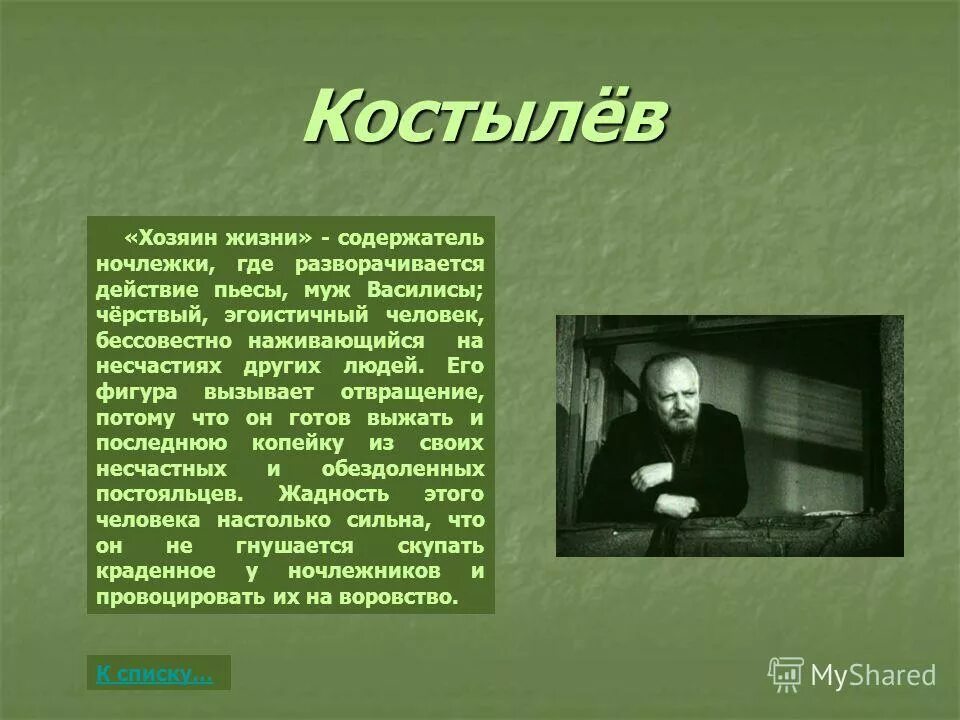 Костылёв

«Хозяин жизни» - содержатель ночлежки, где разворачивается действие пьесы, муж Василисы; чёрствый, эгоистичный человек, бессовестно наживающийся на несчастиях других людей. Его фигура вызывает отвращение, потому что он готов выжать и последнюю копейку из своих несчастных и обездоленных постояльцев. Жадность этого человека настолько сильна, что он не гнушается скупать краденное у ночлежников и провоцировать их на воровство.

К списку...

MyShared